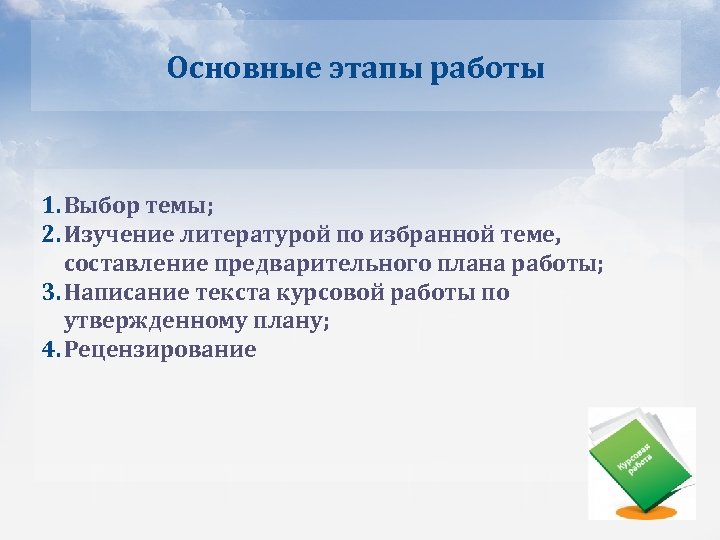 Основные этапы работы

1. Выбор темы;
2. Изучение литературой по избранной теме, составление предварительного плана работы;
3. Написание текста курсовой работы по утвержденному плану;
4. Рецензирование

Курсовая работа